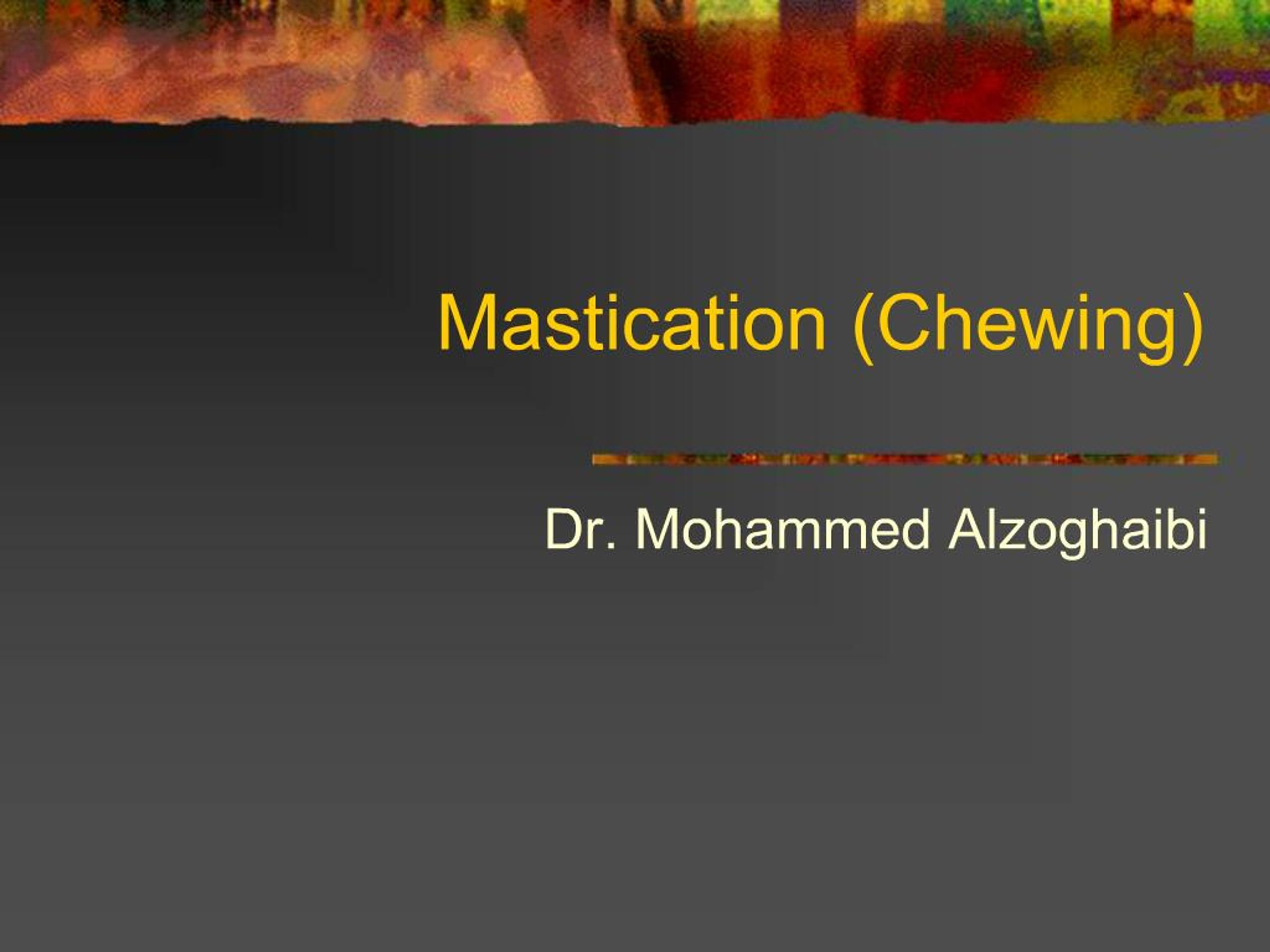 Mastication (Chewing)

Dr. Mohammed Alzoghaibi